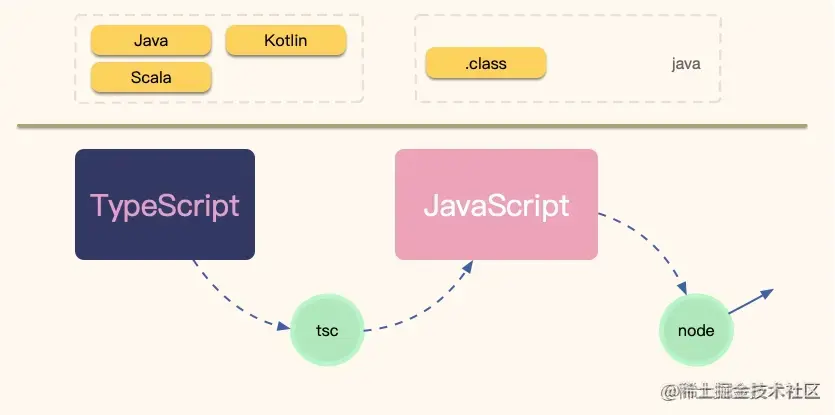 Java
Kotlin
Scala

.class
java

TypeScript

JavaScript

tsc

node

@稀土掘金技术社区